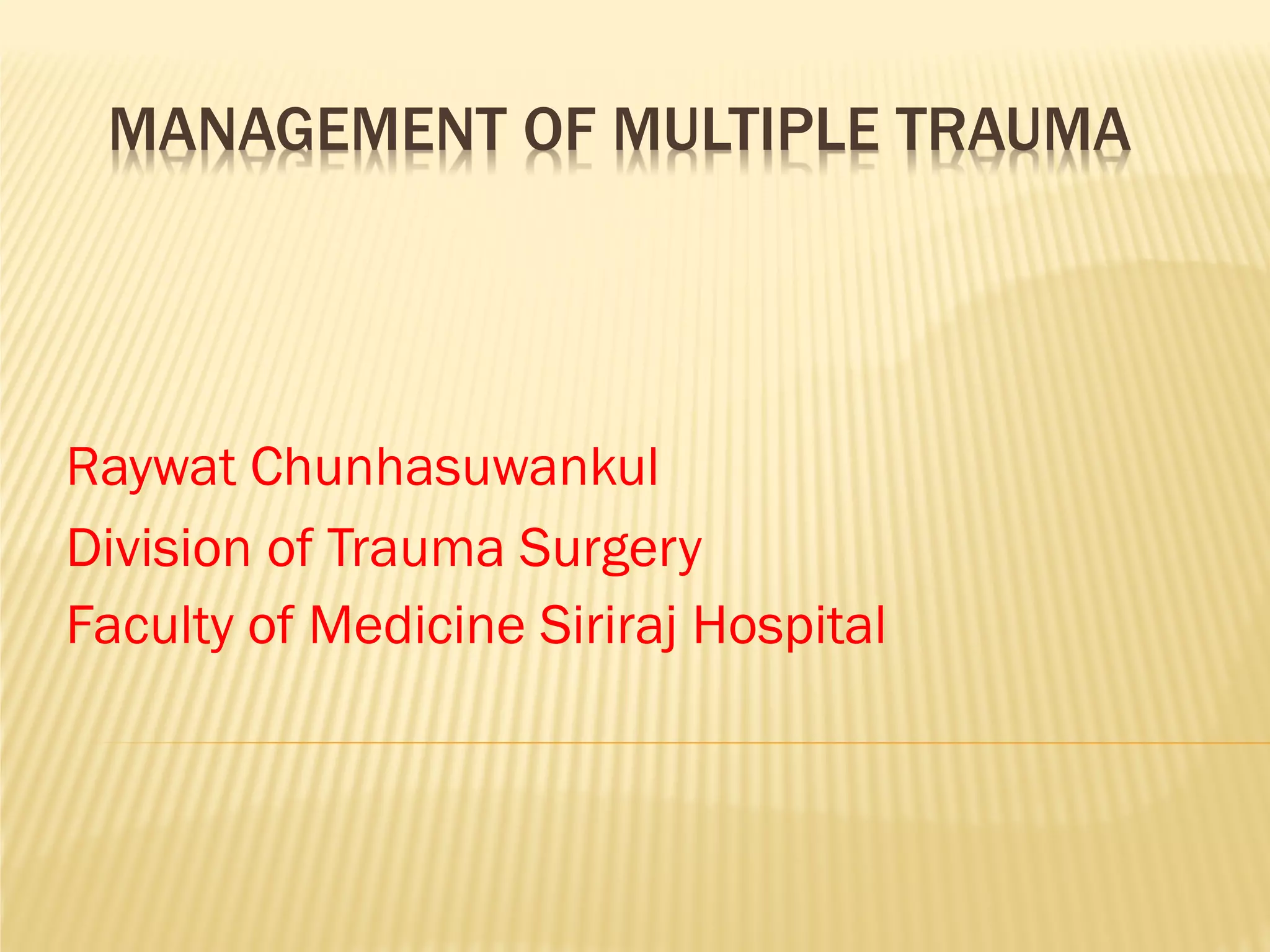 MANAGEMENT OF MULTIPLE TRAUMA

Raywat Chunhasuwankul

Division of Trauma Surgery

Faculty of Medicine Siriraj Hospital